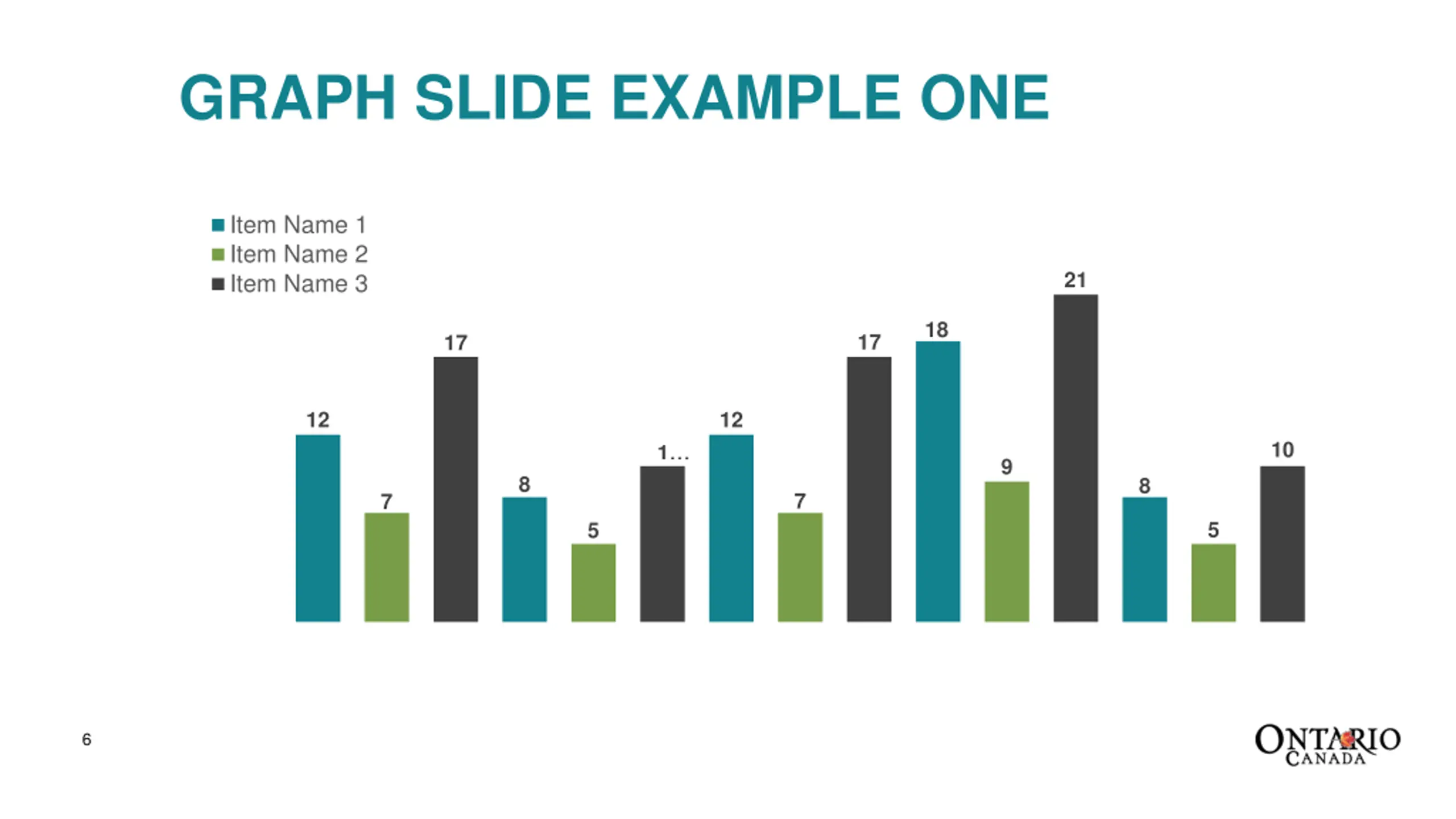 GRAPH SLIDE EXAMPLE ONE

Item Name 1
Item Name 2
Item Name 3

12 7 17 8 5 1... 12 7 17 18 9 21 8 5 10

6

ONTARIO
CANADA